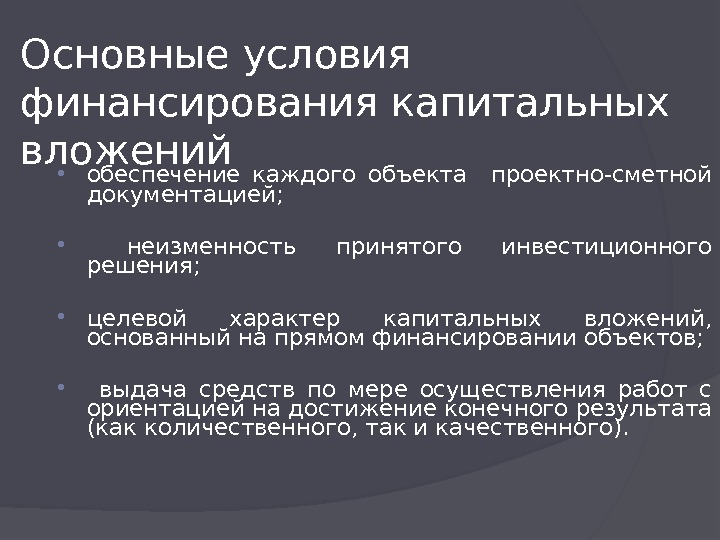 Основные условия финансирования капитальных вложений

• обеспечение каждого объекта проектно-сметной документацией;

• неизменность принятого инвестиционного решения;

• целевой характер капитальных вложений, основанный на прямом финансировании объектов;

• выдача средств по мере осуществления работ с ориентацией на достижение конечного результата (как количественного, так и качественного).